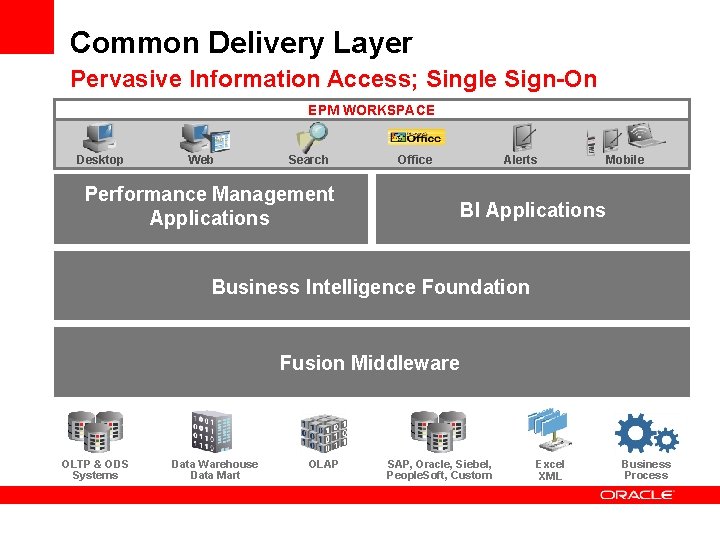 Common Delivery Layer
Pervasive Information Access; Single Sign-On

EPM WORKSPACE

Desktop
Web
Search
Office
Office
Alerts
Mobile

Performance Management Applications

BI Applications

Business Intelligence Foundation

Fusion Middleware

OLTP & ODS Systems

Data Warehouse Data Mart

OLAP

SAP, Oracle, Siebel, PeopleSoft, Custom

Excel XML

Business Process

ORACLE